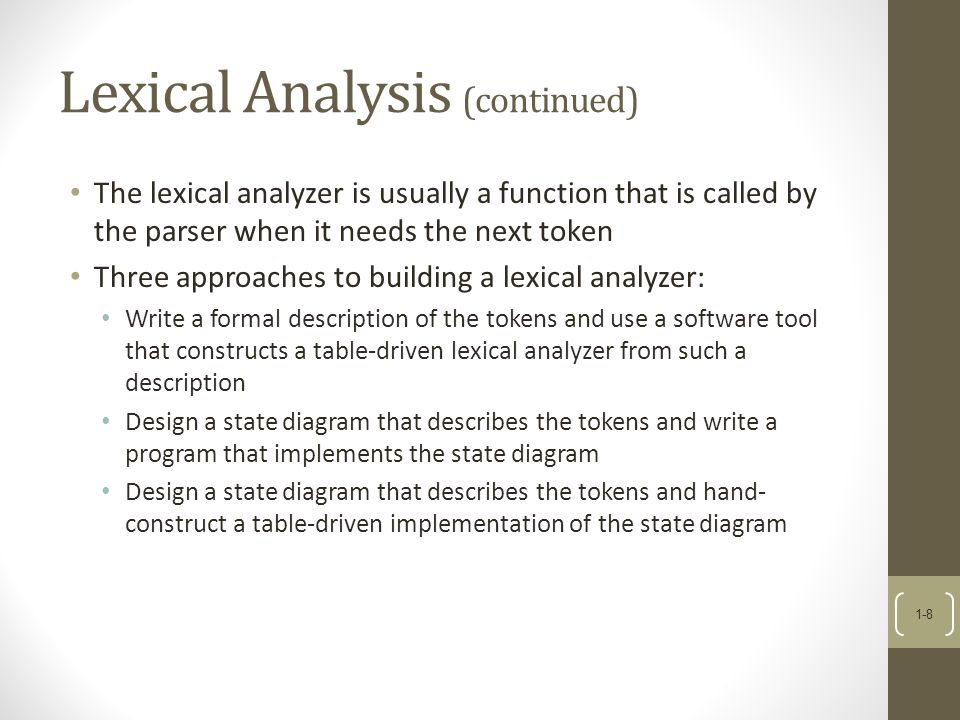 Lexical Analysis (continued)

• The lexical analyzer is usually a function that is called by the parser when it needs the next token
• Three approaches to building a lexical analyzer:
  • Write a formal description of the tokens and use a software tool that constructs a table-driven lexical analyzer from such a description
  • Design a state diagram that describes the tokens and write a program that implements the state diagram
  • Design a state diagram that describes the tokens and hand-construct a table-driven implementation of the state diagram

1-8